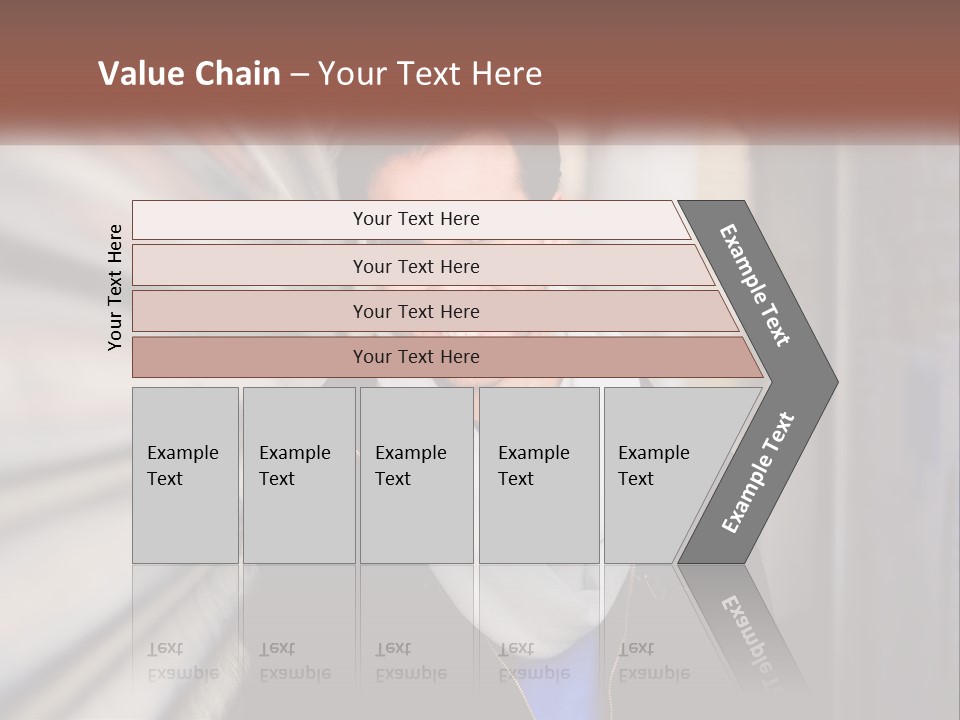 Value Chain – Your Text Here

Your Text Here

Your Text Here

Your Text Here

Your Text Here

Your Text Here

Example Text

Example Text

Example Text

Example Text

Example Text

Example Text

Example Text